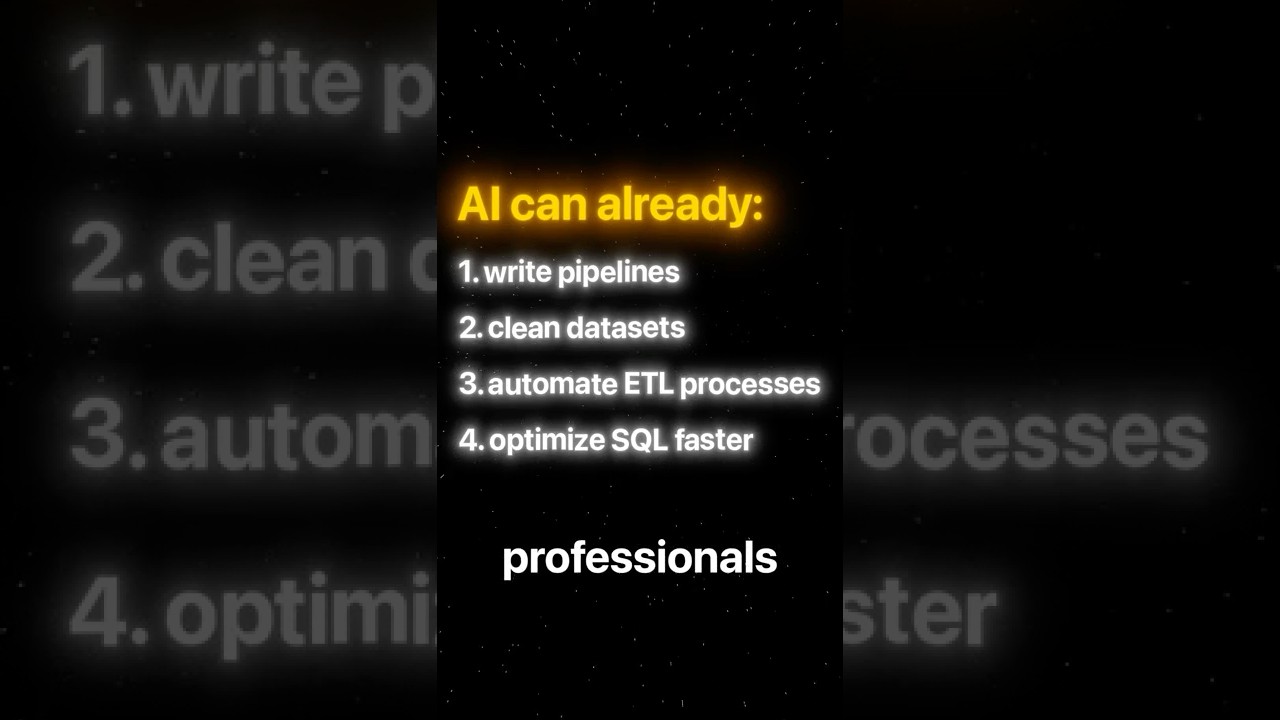 AI can already:

1. write pipelines

2. clean datasets

3. automate ETL processes

4. optimize SQL faster

professionals